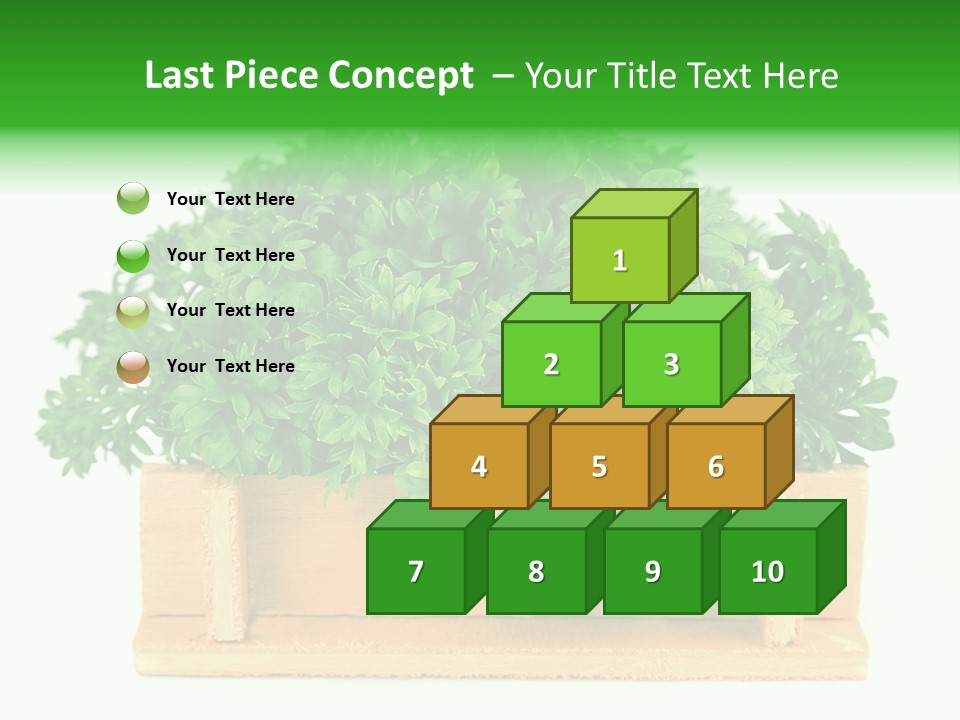 Last Piece Concept – Your Title Text Here

Your Text Here

Your Text Here

Your Text Here

Your Text Here

1

2

3

4

5

6

7

8

9

10